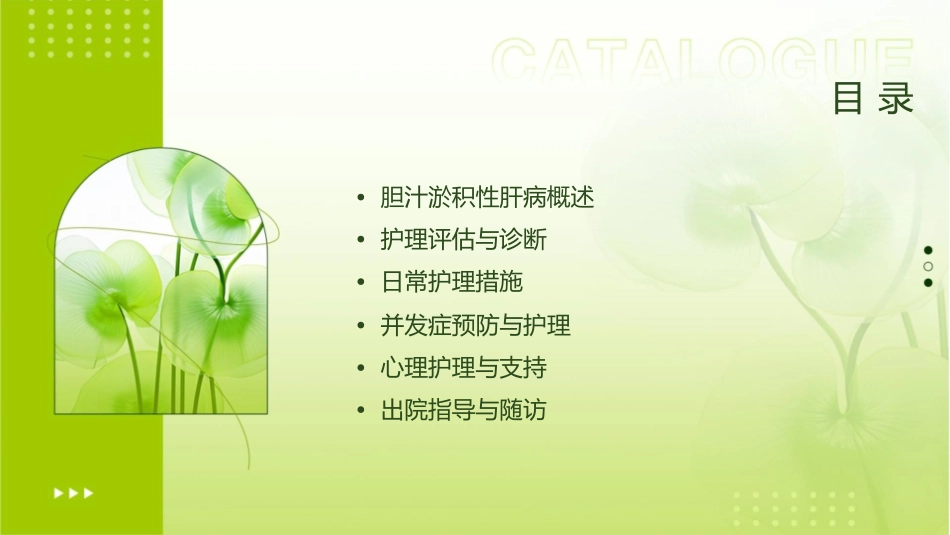 CATALOGUE
目 录

• 胆汁淤积性肝病概述
• 护理评估与诊断
• 日常护理措施
• 并发症预防与护理
• 心理护理与支持
• 出院指导与随访